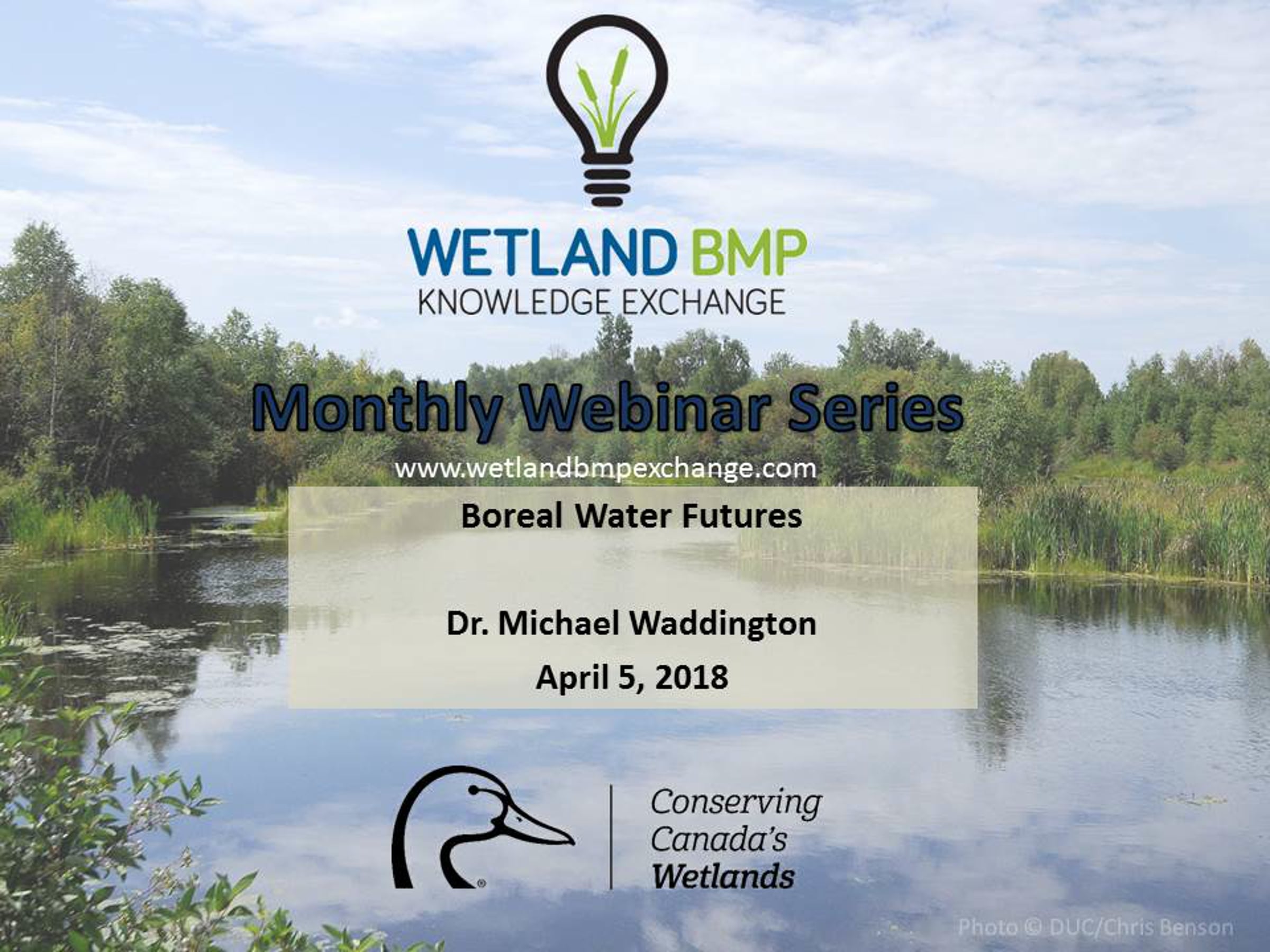 WETLAND BMP
KNOWLEDGE EXCHANGE

Monthly Webinar Series

www.wetlandbmpexchange.com

Boreal Water Futures

Dr. Michael Waddington

April 5, 2018

Conserving Canada's Wetlands

Photo © DUC/Chris Benson